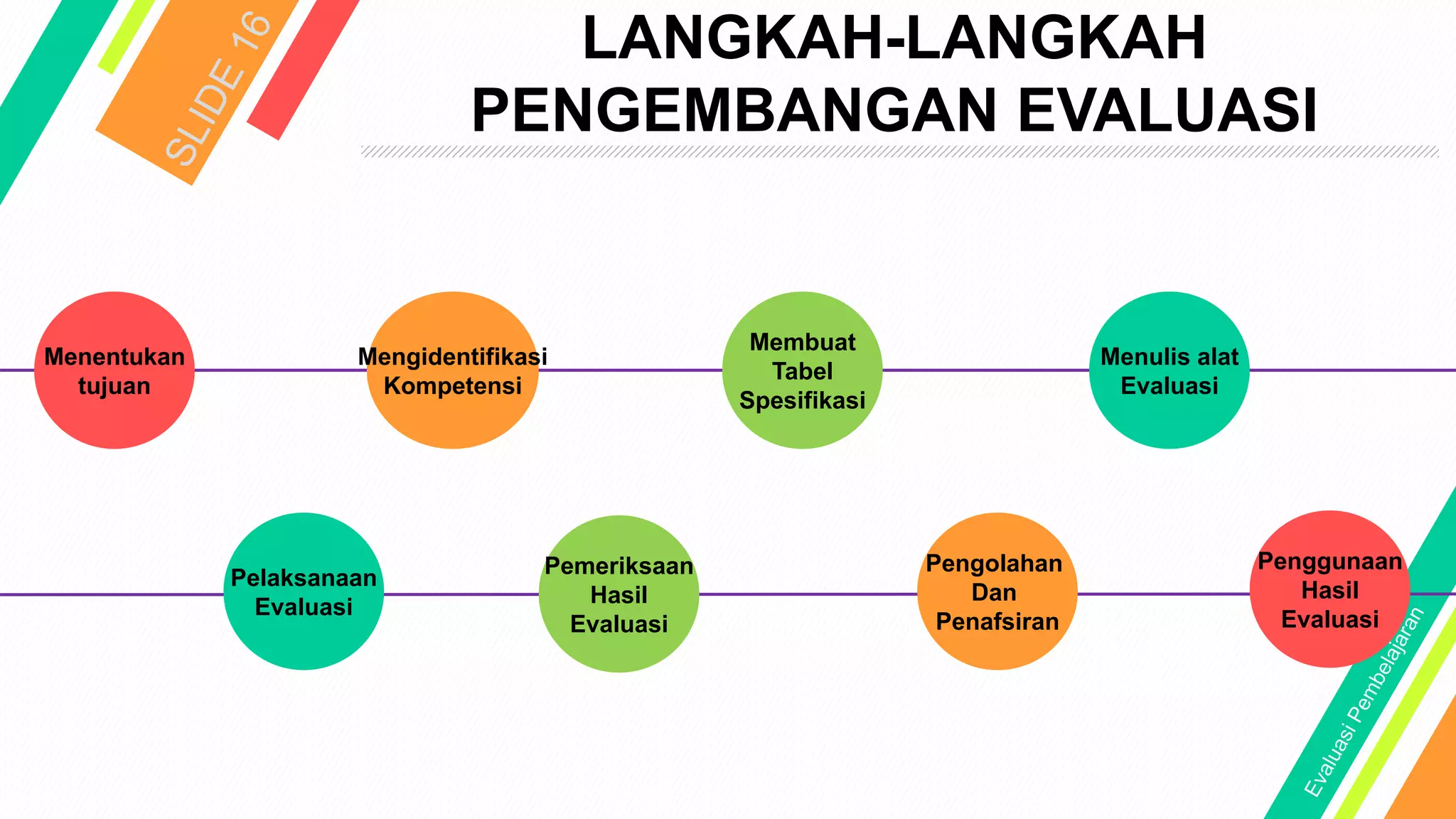 SLIDE 16

LANGKAH-LANGKAH PENGEMBANGAN EVALUASI

Menentukan tujuan

Mengidentifikasi Kompetensi

Membuat Tabel Spesifikasi

Menulis alat Evaluasi

Pelaksanaan Evaluasi

Pemeriksaan Hasil Evaluasi

Pengolahan Dan Penafsiran

Penggunaan Hasil Evaluasi

Evaluasi Pembelajaran